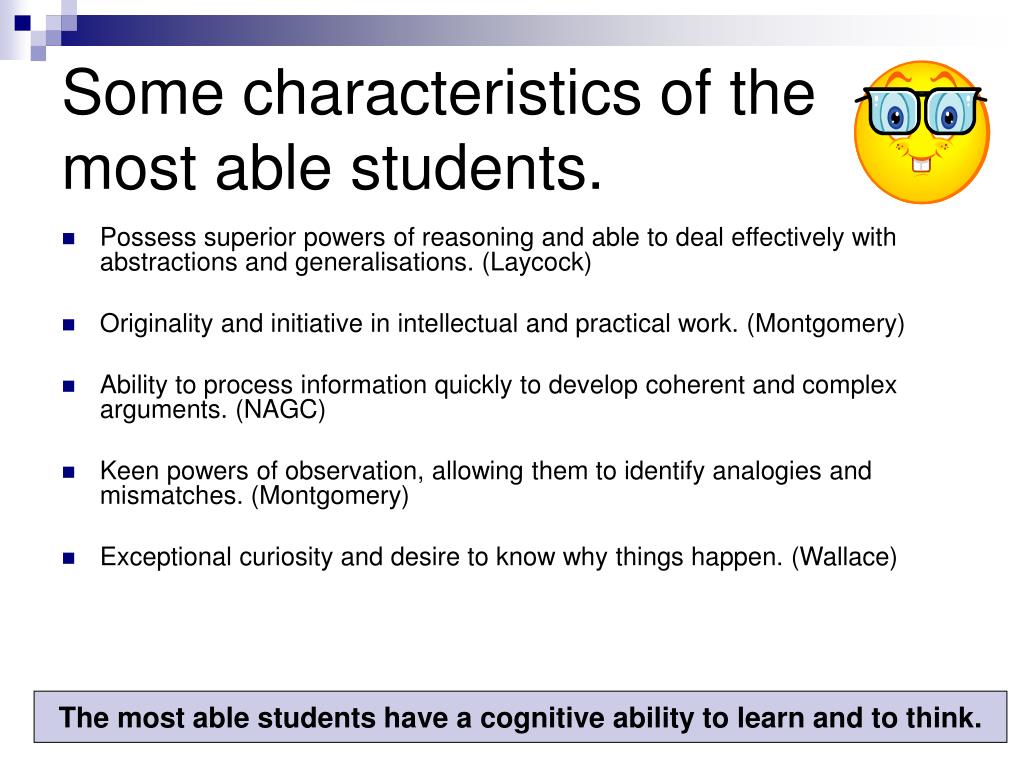 Some characteristics of the most able students.

- Possess superior powers of reasoning and able to deal effectively with abstractions and generalisations. (Laycock)
- Originality and initiative in intellectual and practical work. (Montgomery)
- Ability to process information quickly to develop coherent and complex arguments. (NAGC)
- Keen powers of observation, allowing them to identify analogies and mismatches. (Montgomery)
- Exceptional curiosity and desire to know why things happen. (Wallace)

The most able students have a cognitive ability to learn and to think.